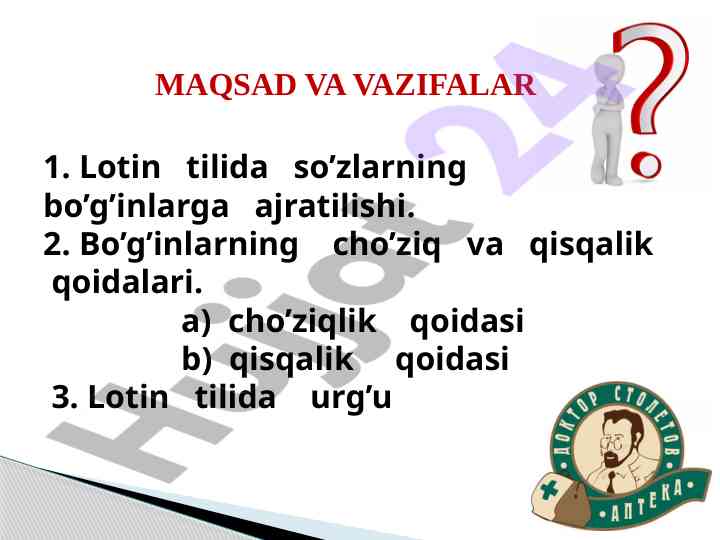 MAQSAD VA VAZIFALAR

1. Lotin tilida so’zlarning bo’g’inlarga ajratilishi.
2. Bo’g’inlarning cho’ziq va qisqalik qoidalari.
a) cho’ziqlik qoidasi
b) qisqalik qoidasi
3. Lotin tilida urg’u

Hujjat 24

ДОКТОР СТОЛЕТОВ
АПТЕКА